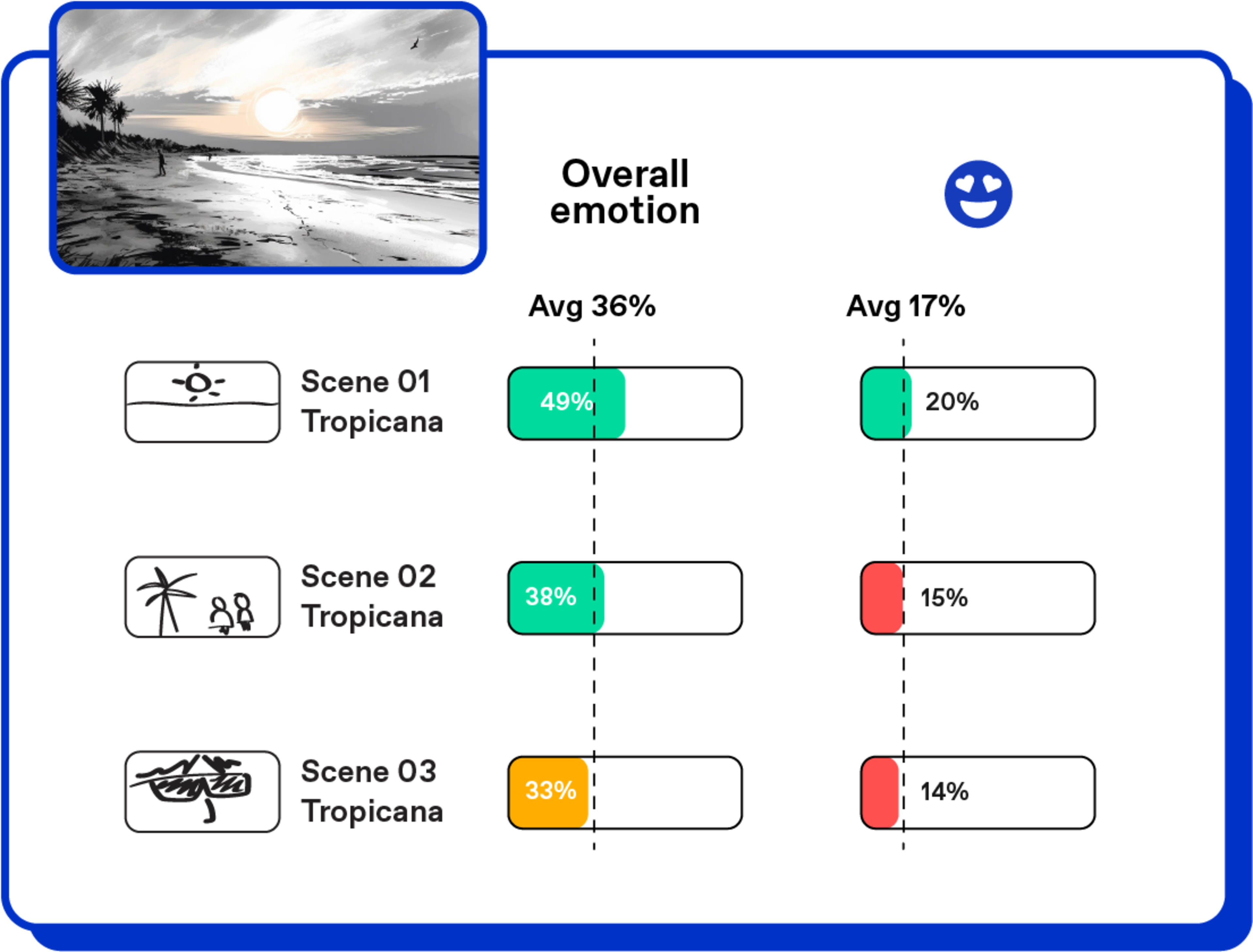 Overall emotion

Avg 36%

Avg 17%

Scene 01 Tropicana

49%

20%

Scene 02 Tropicana

38%

15%

Scene 03 Tropicana

33%

14%